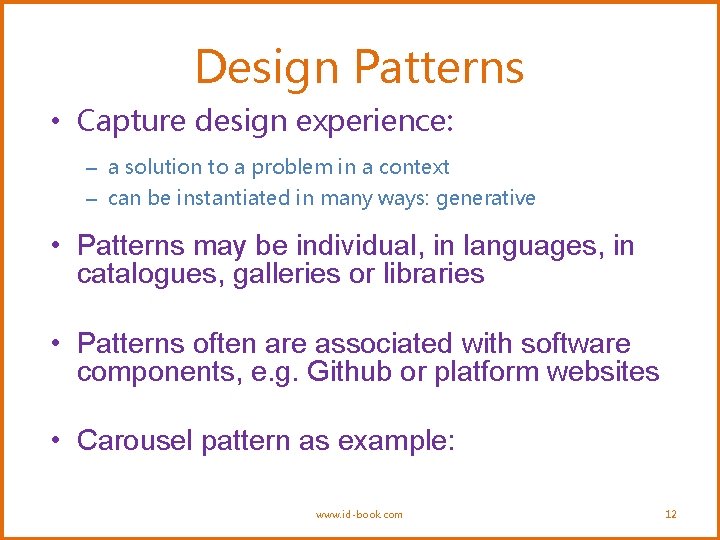 Design Patterns

• Capture design experience:

– a solution to a problem in a context
– can be instantiated in many ways: generative

• Patterns may be individual, in languages, in catalogues, galleries or libraries

• Patterns often are associated with software components, e.g. Github or platform websites

• Carousel pattern as example:

www.id-book.com

12